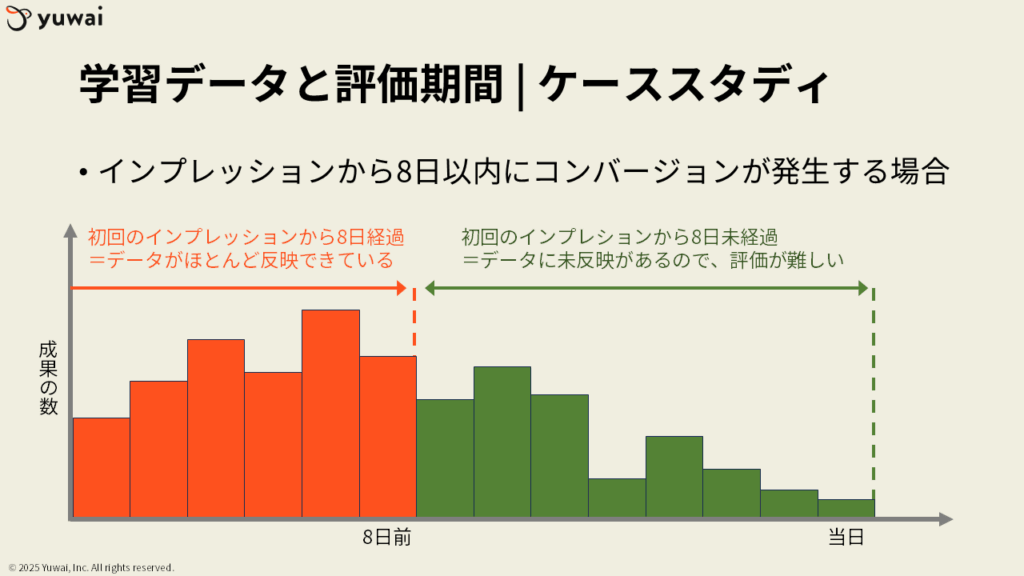 yuwai

学習データと評価期間 | ケーススタディ

• インプレッションから8日以内にコンバージョンが発生する場合

初回のインプレッションから8日経過
＝データがほとんど反映できている

初回のインプレションから8日未経過
＝データに未反映があるので、評価が難しい

成果の数

8日前

当日

© 2025 Yuwai, Inc. All rights reserved.